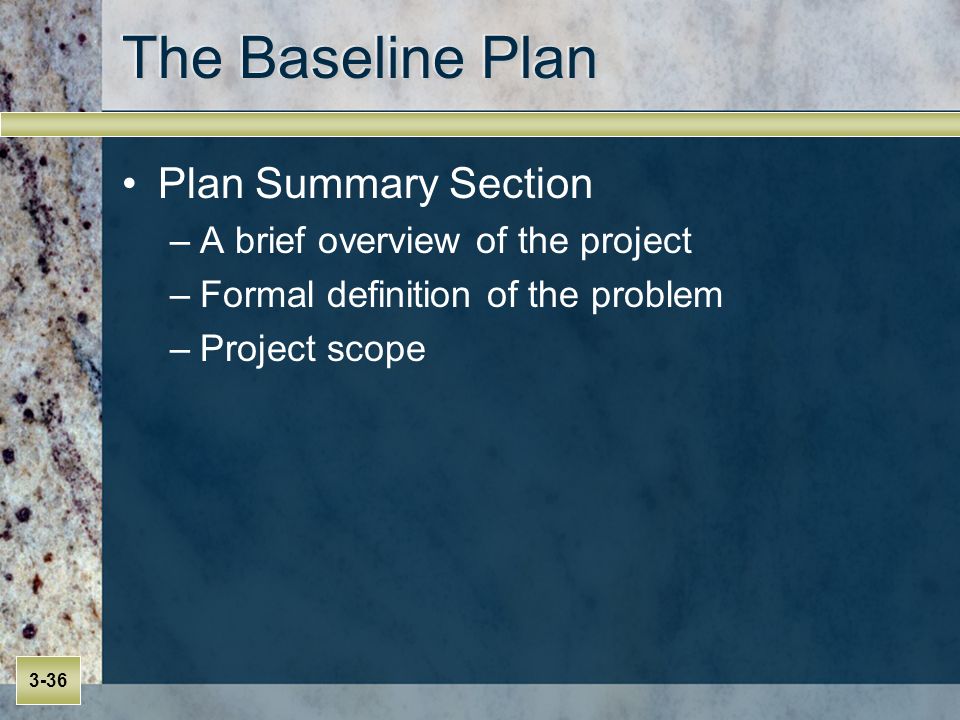 The Baseline Plan

• Plan Summary Section
– A brief overview of the project
– Formal definition of the problem
– Project scope

3-36